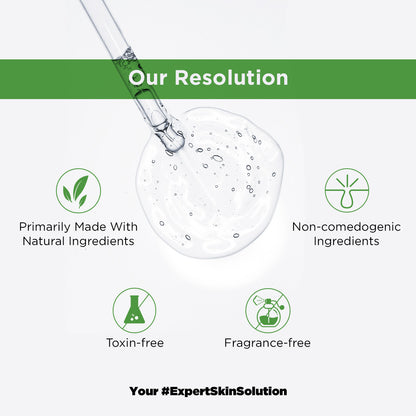 Our Resolution

Primarily Made With Natural Ingredients

Non-comedogenic Ingredients

Toxin-free

Fragrance-free

Your #ExpertSkinSolution